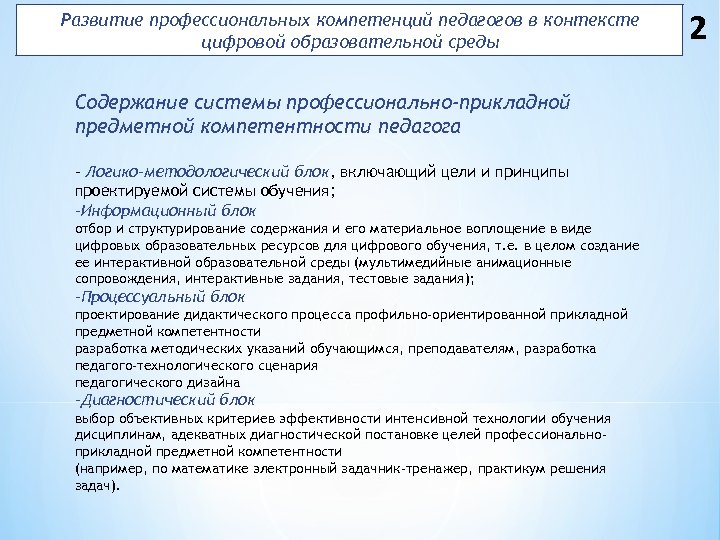 Развитие профессиональных компетенций педагогов в контексте цифровой образовательной среды

2

Содержание системы профессионально-прикладной предметной компетентности педагога

- Логико-методологический блок, включающий цели и принципы проектируемой системы обучения;
-Информационный блок
отбор и структурирование содержания и его материальное воплощение в виде цифровых образовательных ресурсов для цифрового обучения, т.е. в целом создание ее интерактивной образовательной среды (мультимедийные анимационные сопровождения, интерактивные задания, тестовые задания);
-Процессуальный блок
проектирование дидактического процесса профильно-ориентированной прикладной предметной компетентности
разработка методических указаний обучающимся, преподавателям, разработка педагого-технологического сценария
педагогического дизайна
-Диагностический блок
выбор объективных критериев эффективности интенсивной технологии обучения дисциплинам, адекватных диагностической постановке целей профессионально-прикладной предметной компетентности
(например, по математике электронный задачник-тренажер, практикум решения задач).